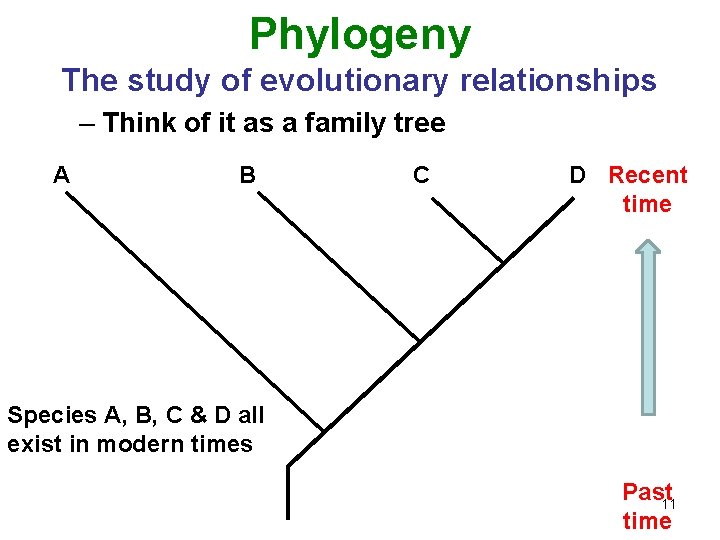 Phylogeny

The study of evolutionary relationships

– Think of it as a family tree

A

B

C

D

Recent time

Species A, B, C & D all exist in modern times

Past time

11